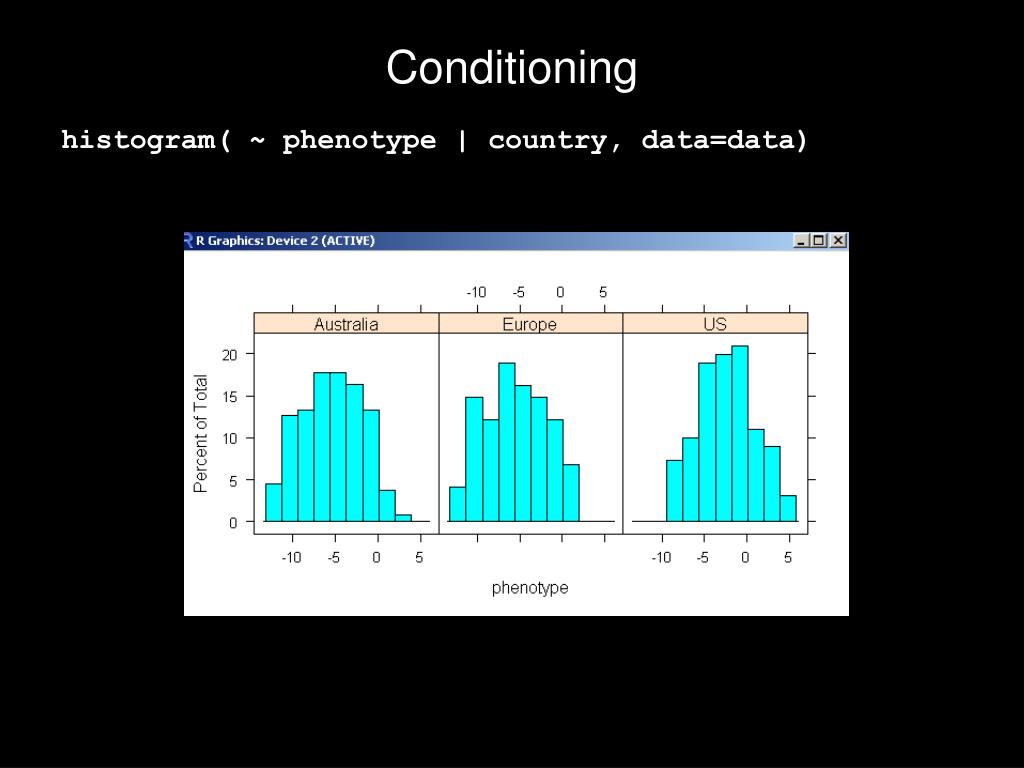 Conditioning

histogram( ~ phenotype | country, data=data)

R Graphics: Device 2 (ACTIVE)

-10 -5 0 5

Australia

Europe

US

Percent of Total

20

15

10

5

0

-10 -5 0 5

-10 -5 0 5

phenotype